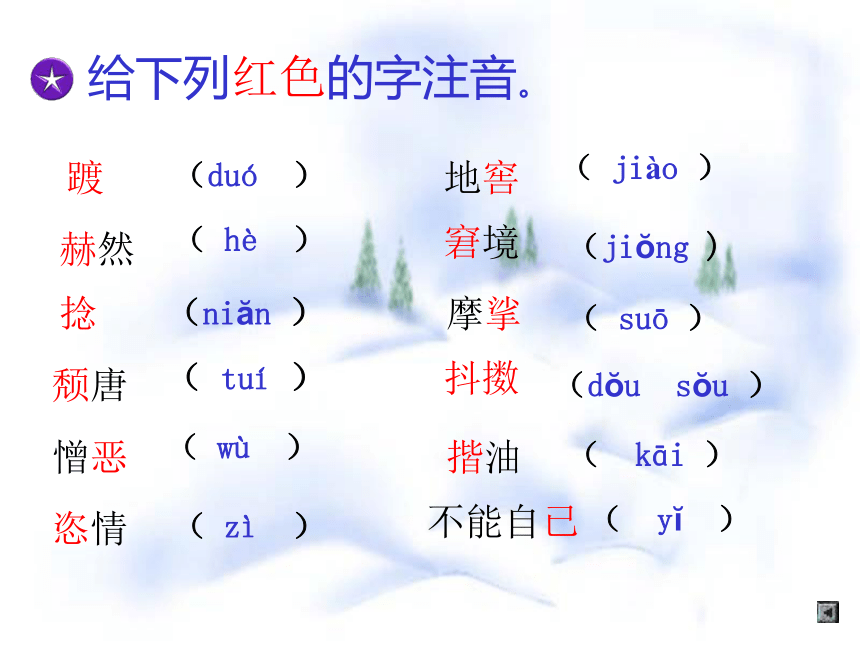 给下列红色的字注音。

踱 （duó ）
赫然 （ hè ）
捻 （niǎn ）
颓唐 （ tuí ）
憎恶 （ wù ）
恣情 （ zì ）

地窖 （ jiào ）
窘境 （jiǒng ）
摩挲 （ suō ）
抖擞 （dǒu sǒu ）
揩油 （ kāi ）
不能自已 （ yǐ ）